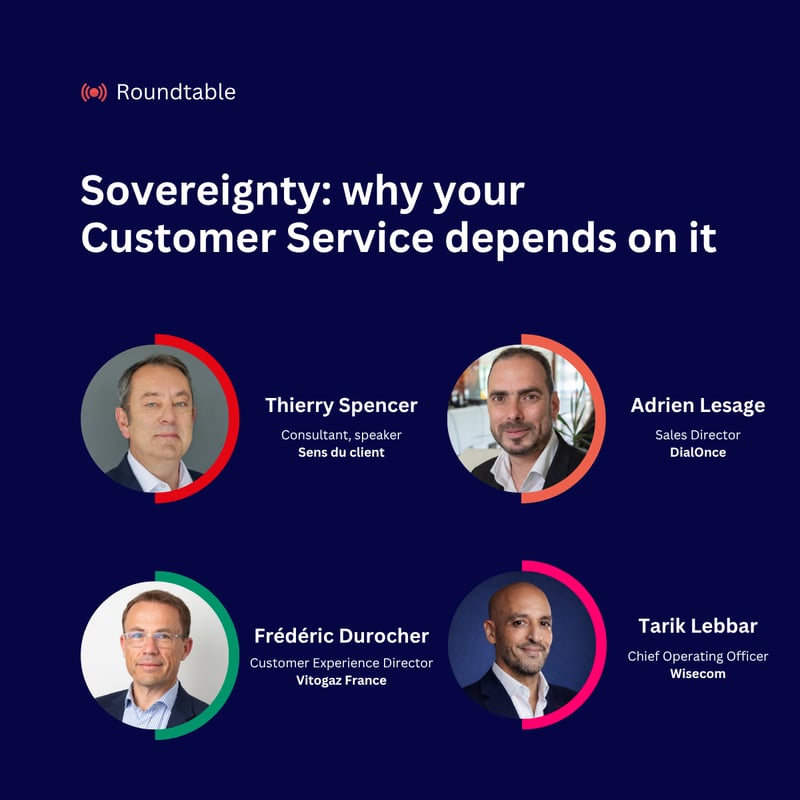 Roundtable

Sovereignty: why your Customer Service depends on it

Thierry Spencer
Consultant, speaker
Sens du client

Adrien Lesage
Sales Director
DialOnce

Frédéric Durocher
Customer Experience Director
Vitogaz France

Tarik Lebbar
Chief Operating Officer
Wisecom